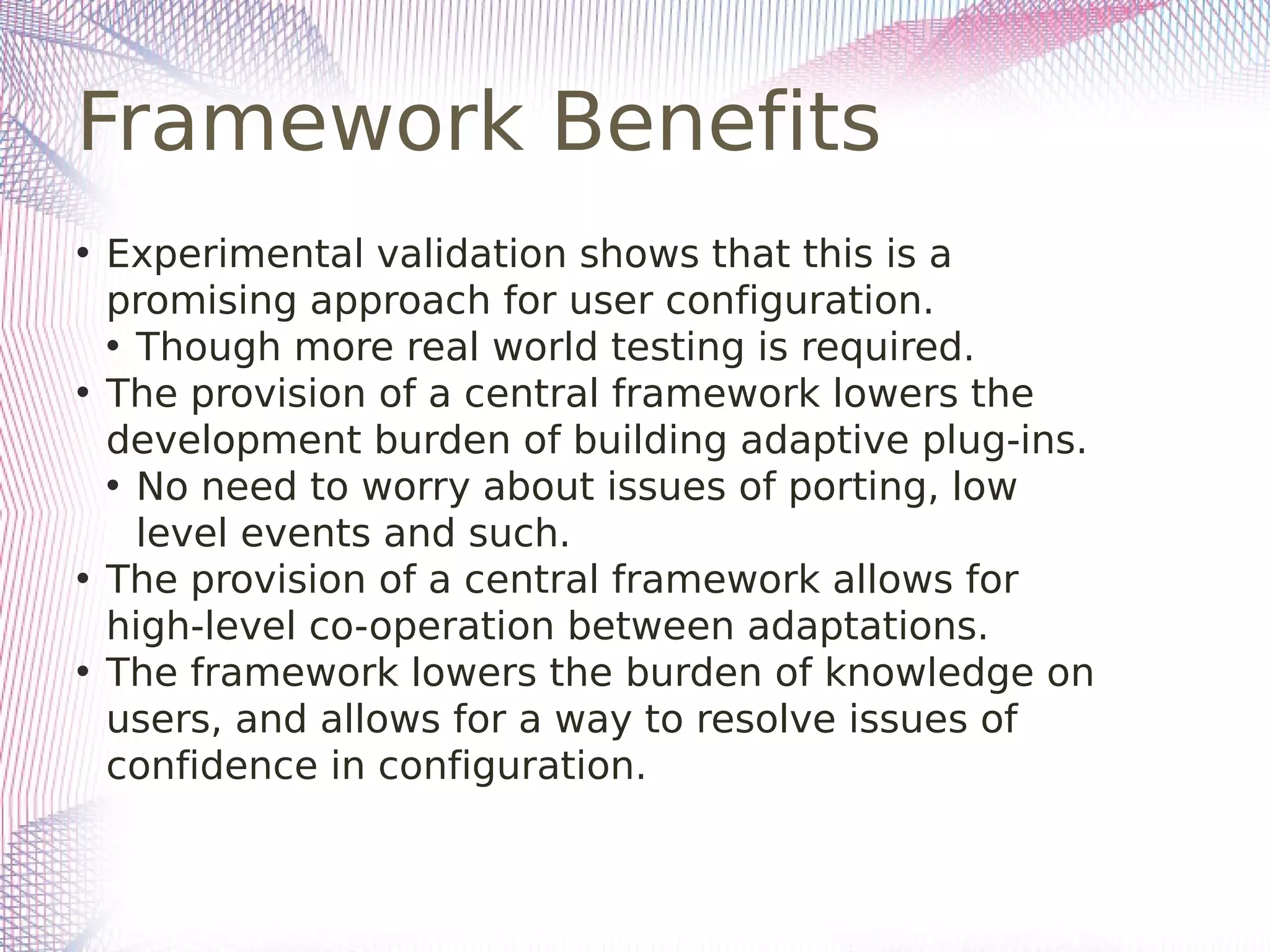 Framework Benefits

• Experimental validation shows that this is a promising approach for user configuration.
  • Though more real world testing is required.
• The provision of a central framework lowers the development burden of building adaptive plug-ins.
  • No need to worry about issues of porting, low level events and such.
• The provision of a central framework allows for high-level co-operation between adaptations.
• The framework lowers the burden of knowledge on users, and allows for a way to resolve issues of confidence in configuration.